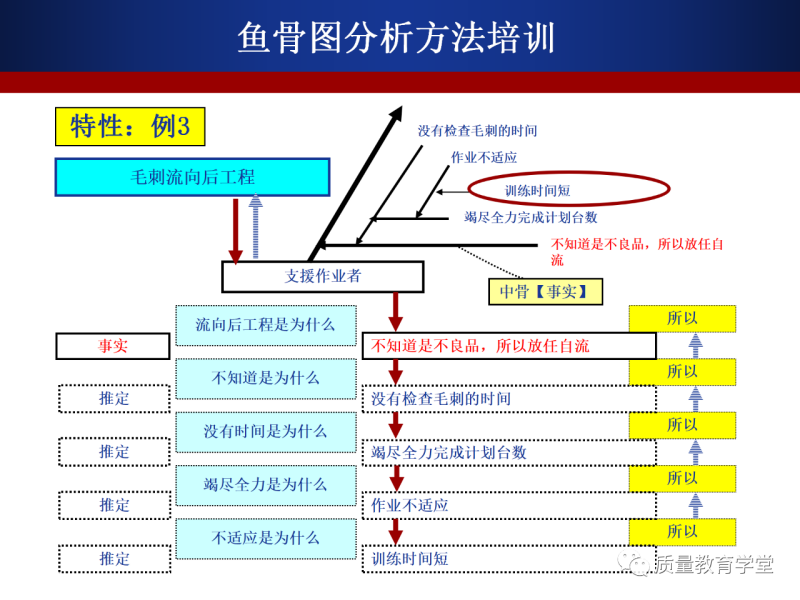 鱼骨图分析方法培训

特性：例3

毛刺流向后工程

没有检查毛刺的时间

作业不适应

训练时间短

竭尽全力完成计划台数

不知道是不良品，所以放任自流

支援作业者

中骨【事实】

流向后工程是为什么

所以

事实

不知道是不良品，所以放任自流

不知道是为什么

所以

推定

没有检查毛刺的时间

没有时间是为什么

所以

推定

竭尽全力完成计划台数

竭尽全力是为什么

所以

推定

作业不适应

不适应是为什么

所以

推定

训练时间短

质量教育学堂